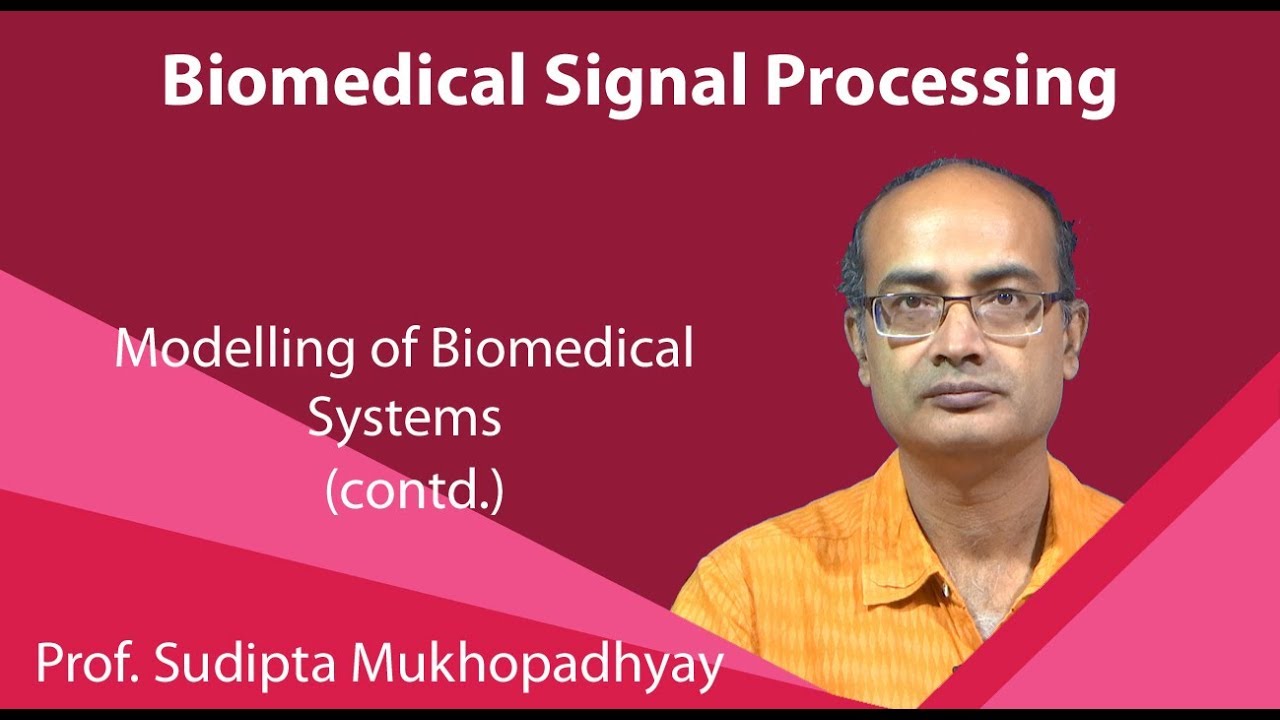 Biomedical Signal Processing

Modelling of Biomedical Systems (contd.)

Prof. Sudipta Mukhopadhyay